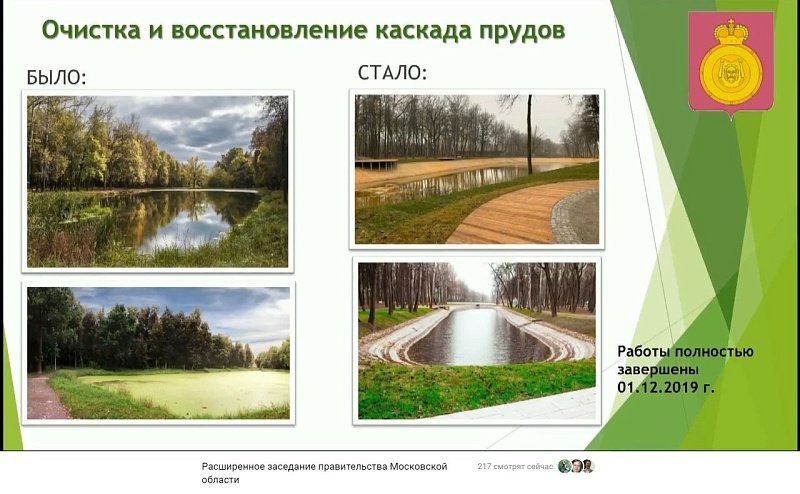 Очистка и восстановление каскада прудов

БЫЛО:

СТАЛО:

Работы полностью завершены 01.12.2019 г.

Расширенное заседание правительства Московской области

217 смотрят сейчас